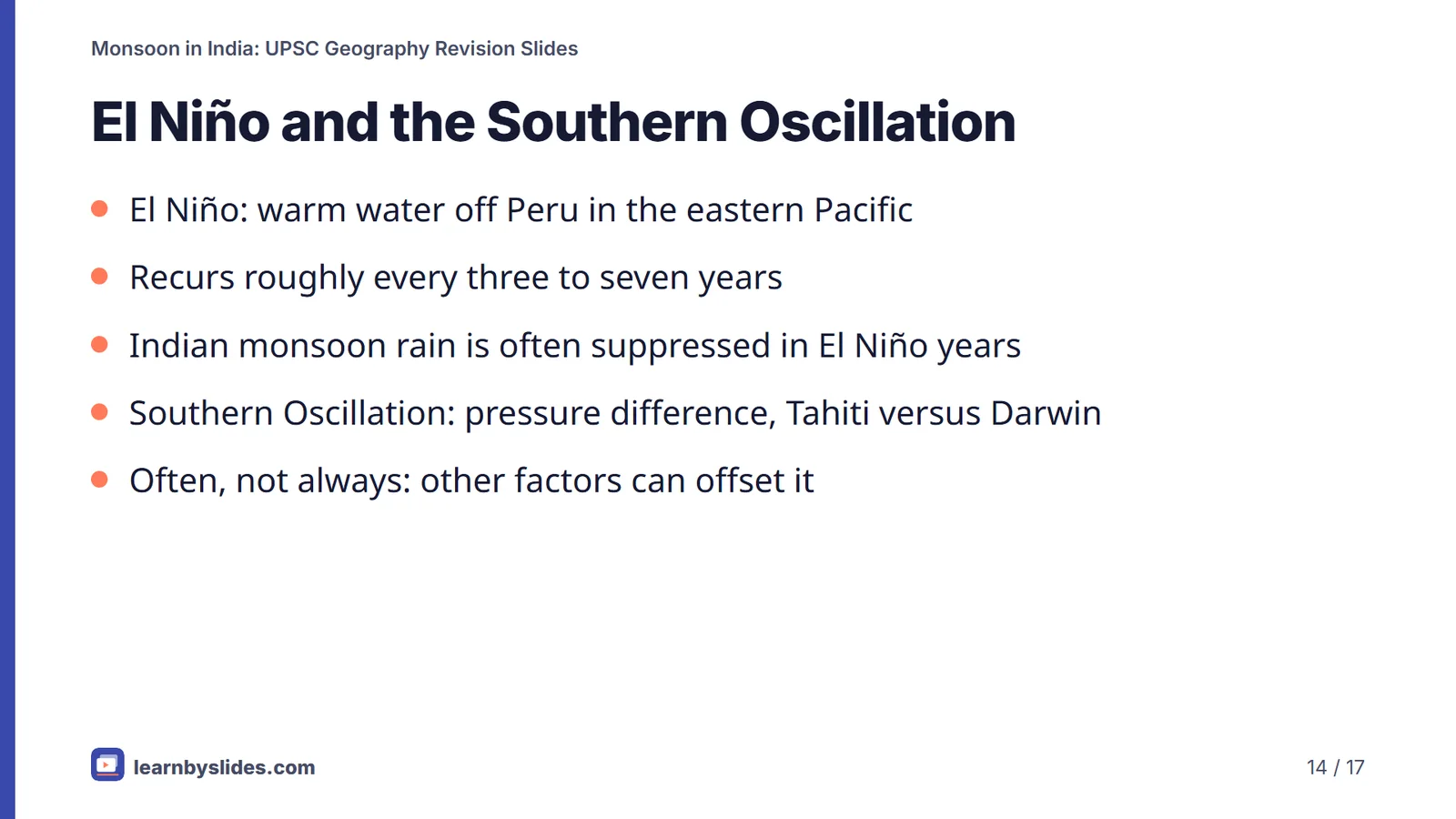 Monsoon in India: UPSC Geography Revision Slides

El Niño and the Southern Oscillation

- El Niño: warm water off Peru in the eastern Pacific
- Recurs roughly every three to seven years
- Indian monsoon rain is often suppressed in El Niño years
- Southern Oscillation: pressure difference, Tahiti versus Darwin
- Often, not always: other factors can offset it

learnbyslides.com

14 / 17